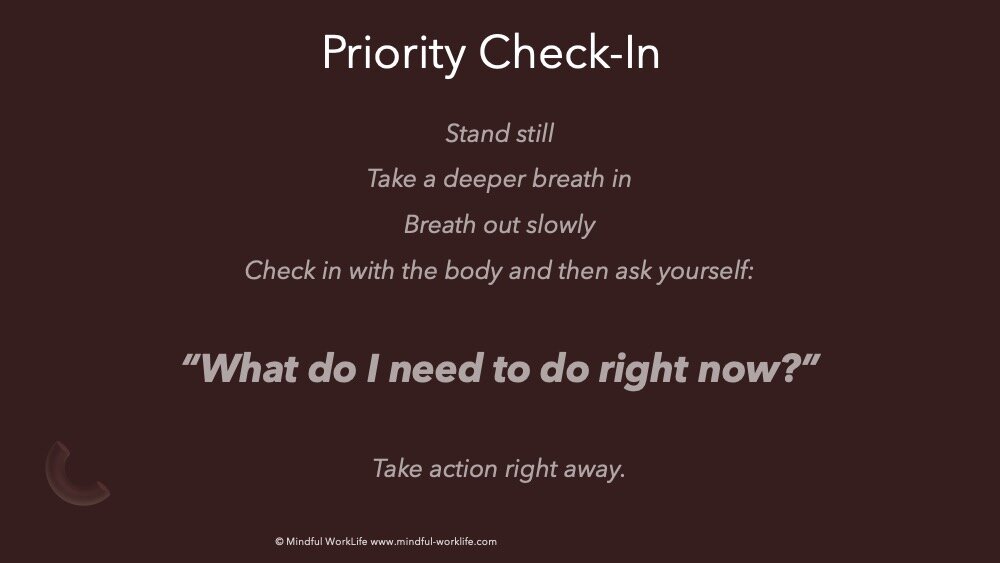 Priority Check-In

Stand still

Take a deeper breath in

Breath out slowly

Check in with the body and then ask yourself:

“What do I need to do right now?”

Take action right away.

© Mindful WorkLife www.mindful-worklife.com